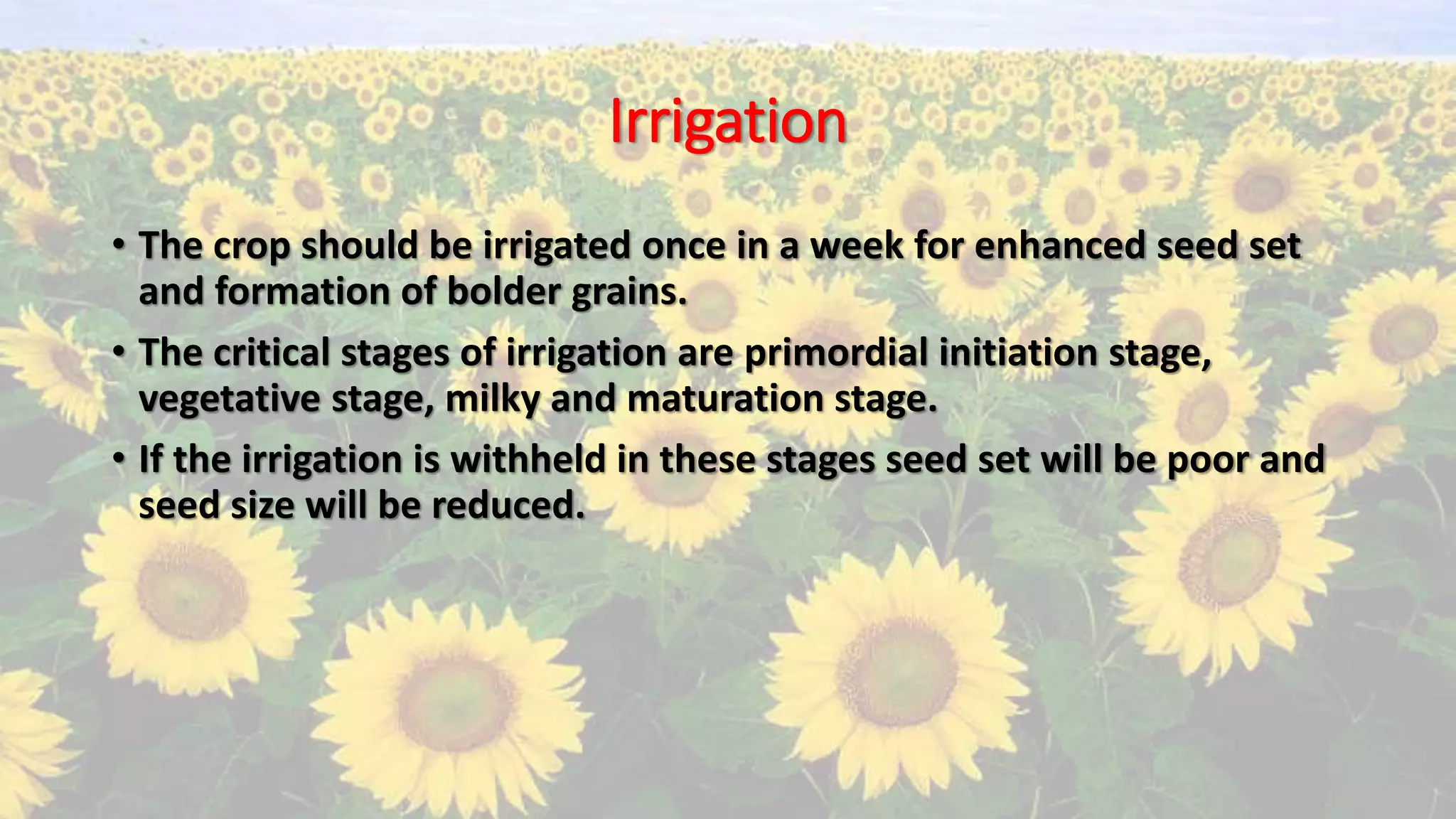 Irrigation

• The crop should be irrigated once in a week for enhanced seed set and formation of bolder grains.

• The critical stages of irrigation are primordial initiation stage, vegetative stage, milky and maturation stage.

• If the irrigation is withheld in these stages seed set will be poor and seed size will be reduced.